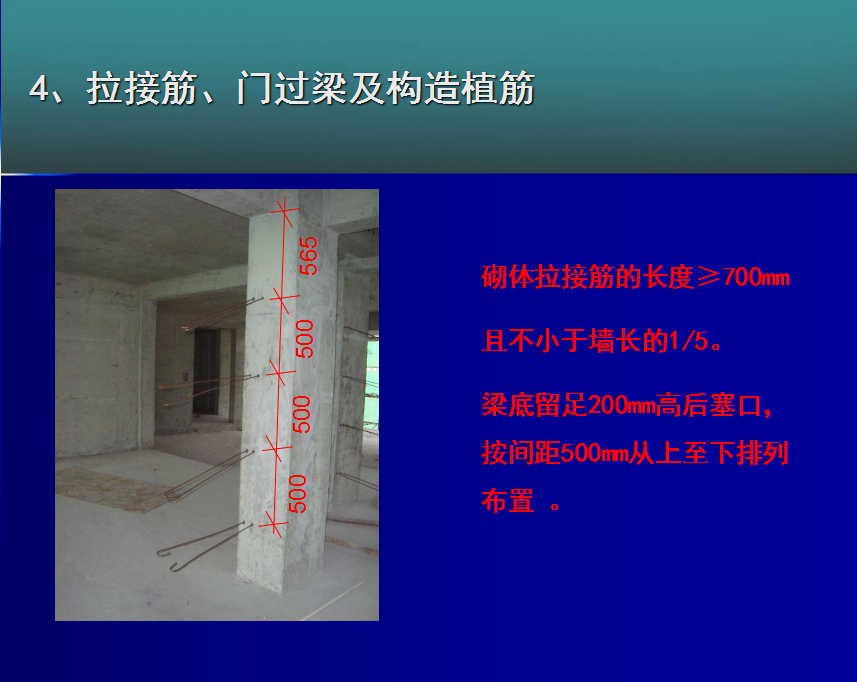 4、拉接筋、门过梁及构造植筋

565
500
500
500

砌体拉接筋的长度≥700mm

且不小于墙长的1/5。

梁底留足200mm高后塞口，按间距500mm从上至下排列布置 。